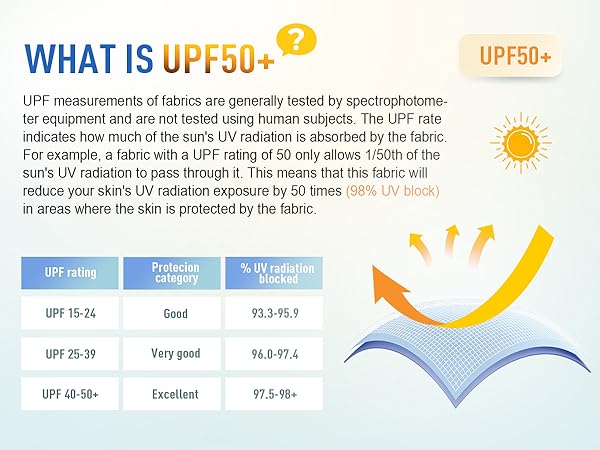 WHAT IS UPF50+ ?

UPF50+

UPF measurements of fabrics are generally tested by spectrophotometer equipment and are not tested using human subjects. The UPF rate indicates how much of the sun's UV radiation is absorbed by the fabric. For example, a fabric with a UPF rating of 50 only allows 1/50th of the sun's UV radiation to pass through it. This means that this fabric will reduce your skin's UV radiation exposure by 50 times (98% UV block) in areas where the skin is protected by the fabric.

| UPF rating | Protecion category | % UV radiation blocked |
|---|---|---|
| UPF 15-24 | Good | 93.3-95.9 |
| UPF 25-39 | Very good | 96.0-97.4 |
| UPF 40-50+ | Excellent | 97.5-98+ |